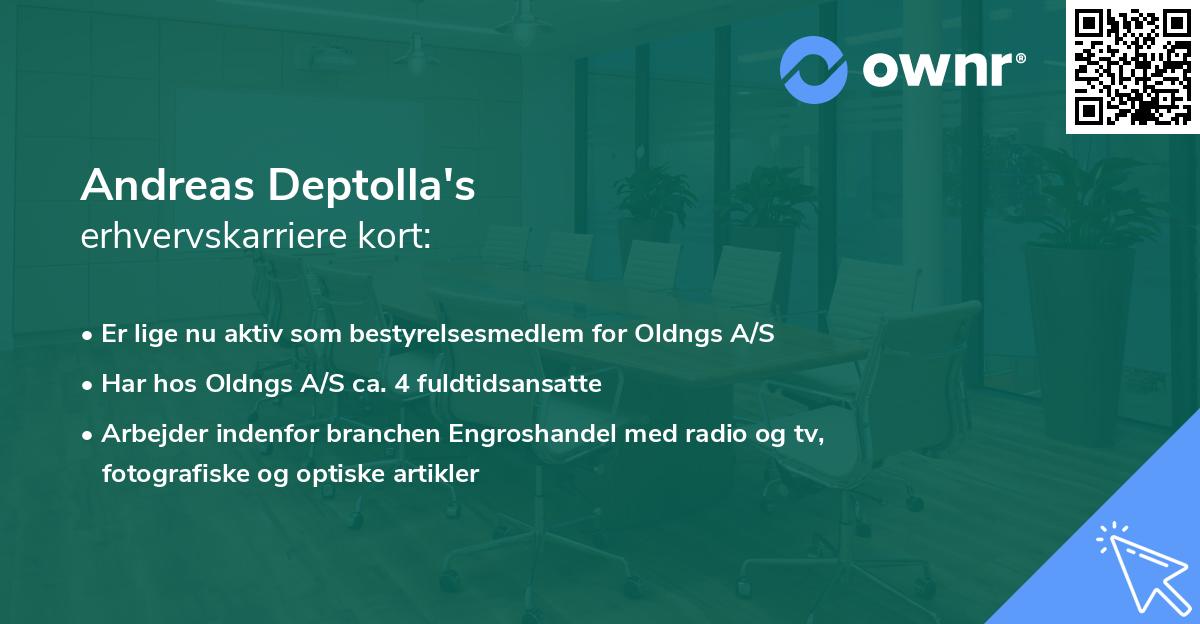 ownr®

Andreas Deptolla's
erhvervskarriere kort:

• Er lige nu aktiv som bestyrelsesmedlem for Oldngs A/S
• Har hos Oldngs A/S ca. 4 fuldtidsansatte
• Arbejder indenfor branchen Engroshandel med radio og tv, fotografiske og optiske artikler